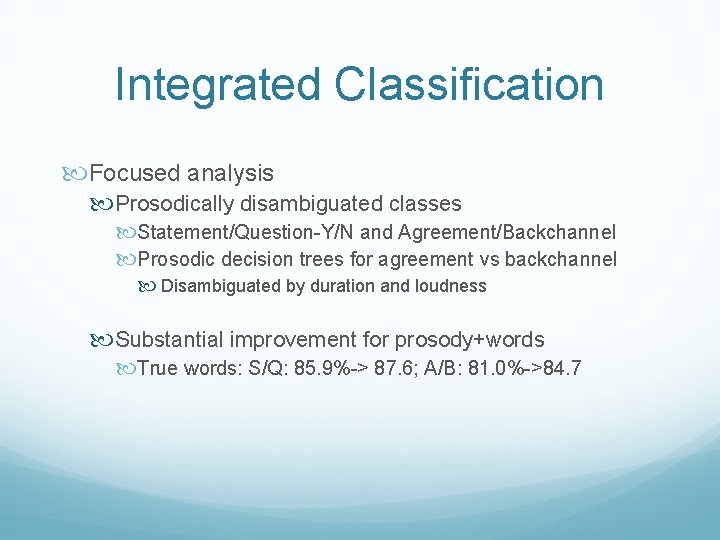 Integrated Classification

Focused analysis

Prosodically disambiguated classes

Statement/Question-Y/N and Agreement/Backchannel

Prosodic decision trees for agreement vs backchannel

Disambiguated by duration and loudness

Substantial improvement for prosody+words

True words: S/Q: 85.9%-> 87.6; A/B: 81.0%->84.7